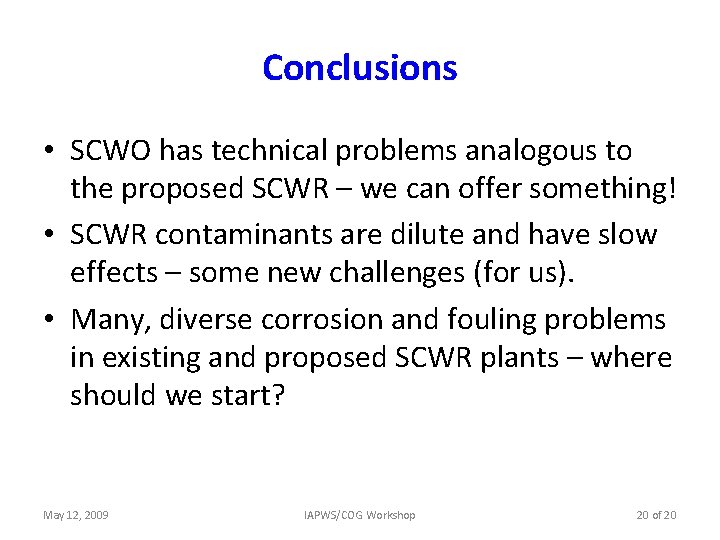 Conclusions

• SCWO has technical problems analogous to the proposed SCWR – we can offer something!

• SCWR contaminants are dilute and have slow effects – some new challenges (for us).

• Many, diverse corrosion and fouling problems in existing and proposed SCWR plants – where should we start?

May 12, 2009 IAPWS/COG Workshop 20 of 20